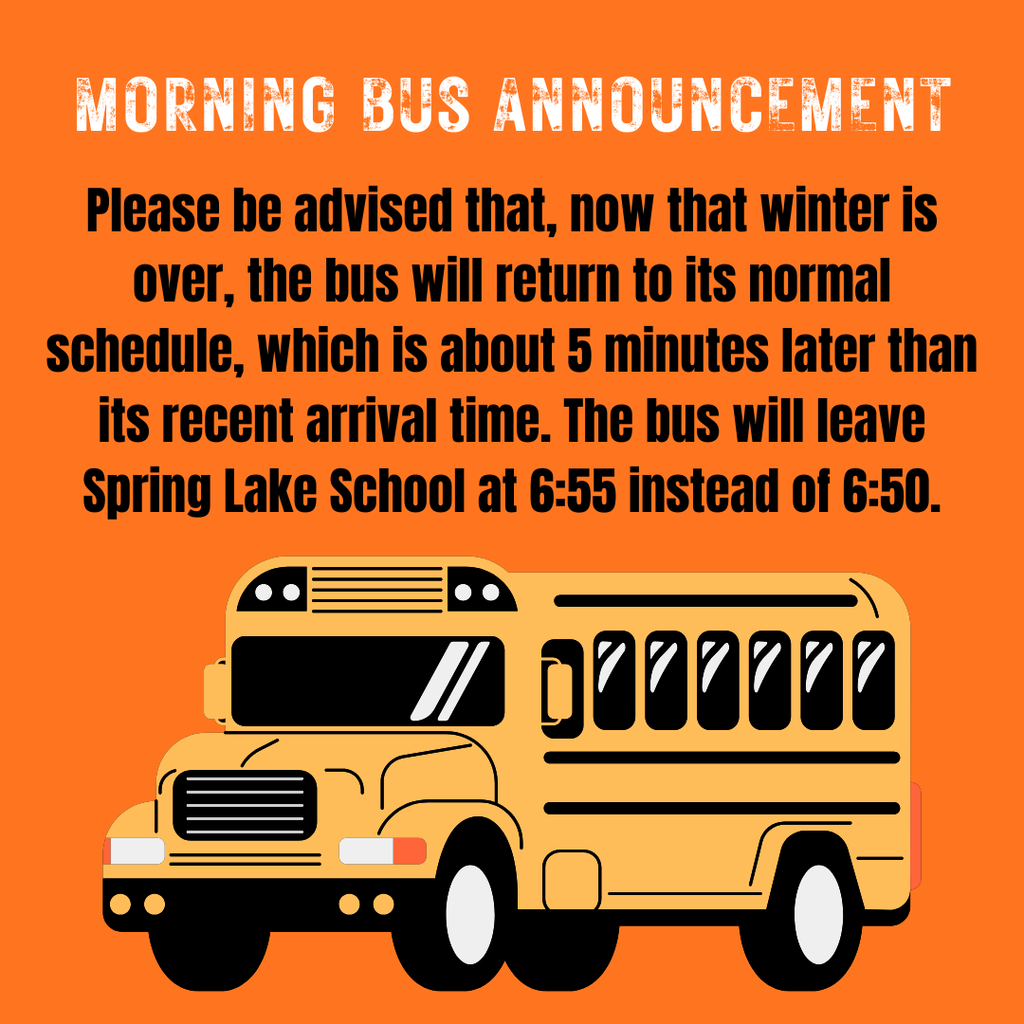 MORNING BUS ANNOUNCEMENT

Please be advised that, now that winter is over, the bus will return to its normal schedule, which is about 5 minutes later than its recent arrival time. The bus will leave Spring Lake School at 6:55 instead of 6:50.